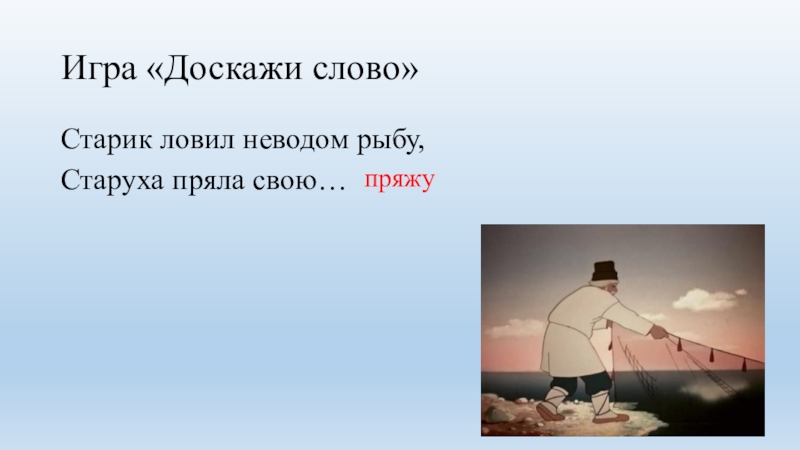 Игра «Доскажи слово»

Старик ловил неводом рыбу,
Старуха пряла свою… пряжу